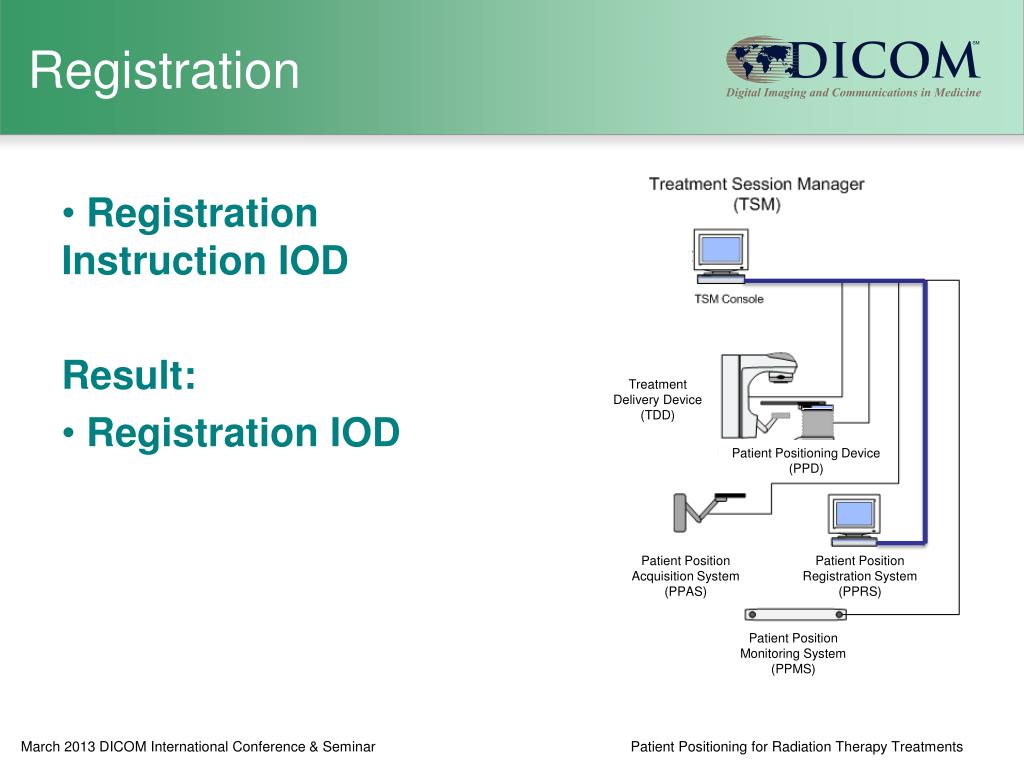 Registration

DICOM℠
Digital Imaging and Communications in Medicine

• Registration Instruction IOD

Result:
• Registration IOD

Treatment Session Manager (TSM)

TSM Console

Treatment Delivery Device (TDD)

Patient Positioning Device (PPD)

Patient Position Acquisition System (PPAS)

Patient Position Registration System (PPRS)

Patient Position Monitoring System (PPMS)

March 2013 DICOM International Conference & Seminar

Patient Positioning for Radiation Therapy Treatments